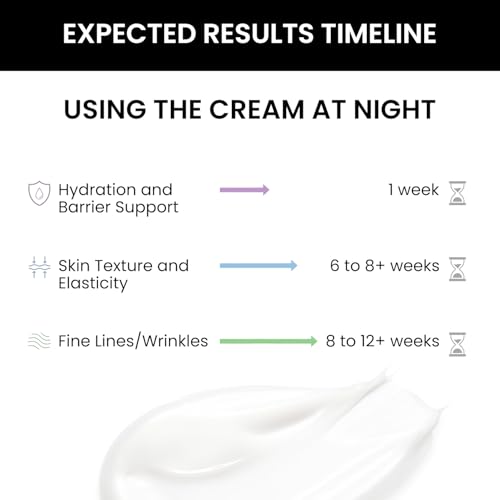 EXPECTED RESULTS TIMELINE

USING THE CREAM AT NIGHT

Hydration and Barrier Support 1 week

Skin Texture and Elasticity 6 to 8+ weeks

Fine Lines/Wrinkles 8 to 12+ weeks